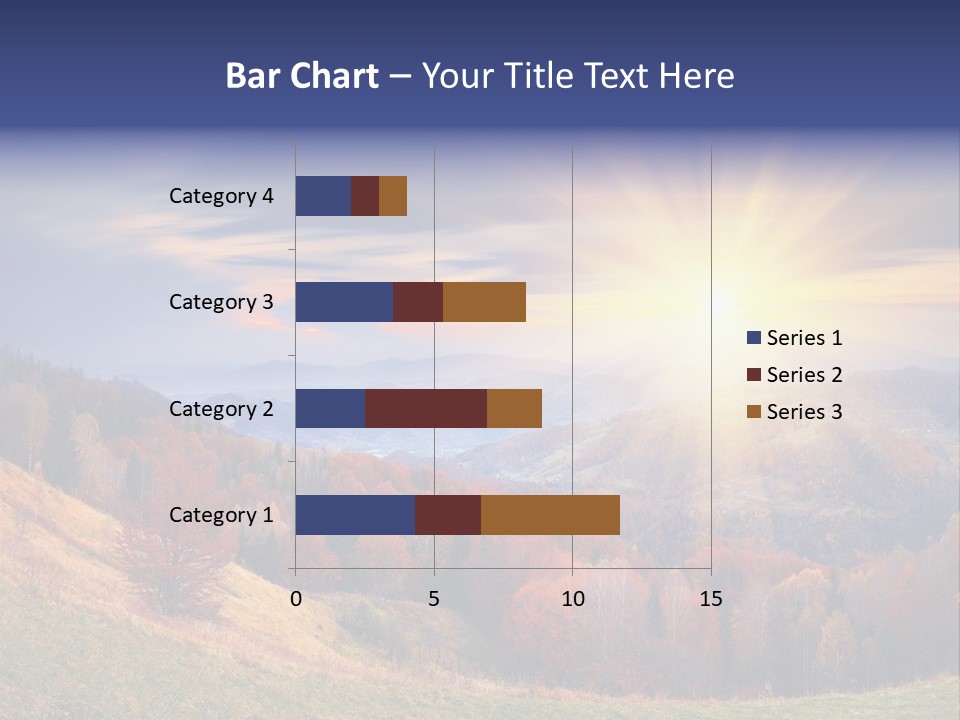 Bar Chart – Your Title Text Here

Category 4
Category 3
Category 2
Category 1

0
5
10
15

Series 1
Series 2
Series 3